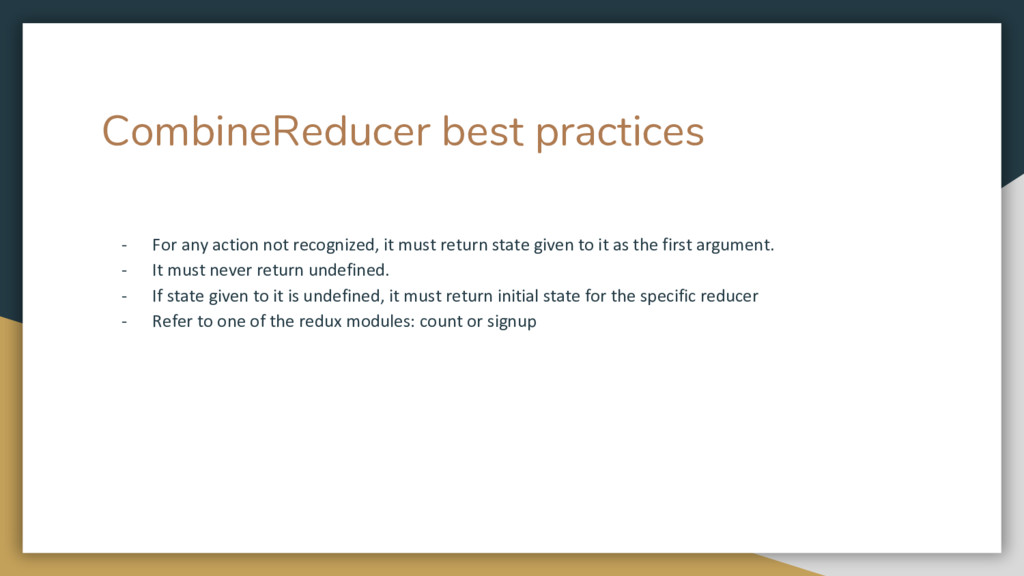 CombineReducer best practices

- For any action not recognized, it must return state given to it as the first argument.
- It must never return undefined.
- If state given to it is undefined, it must return initial state for the specific reducer
- Refer to one of the redux modules: count or signup